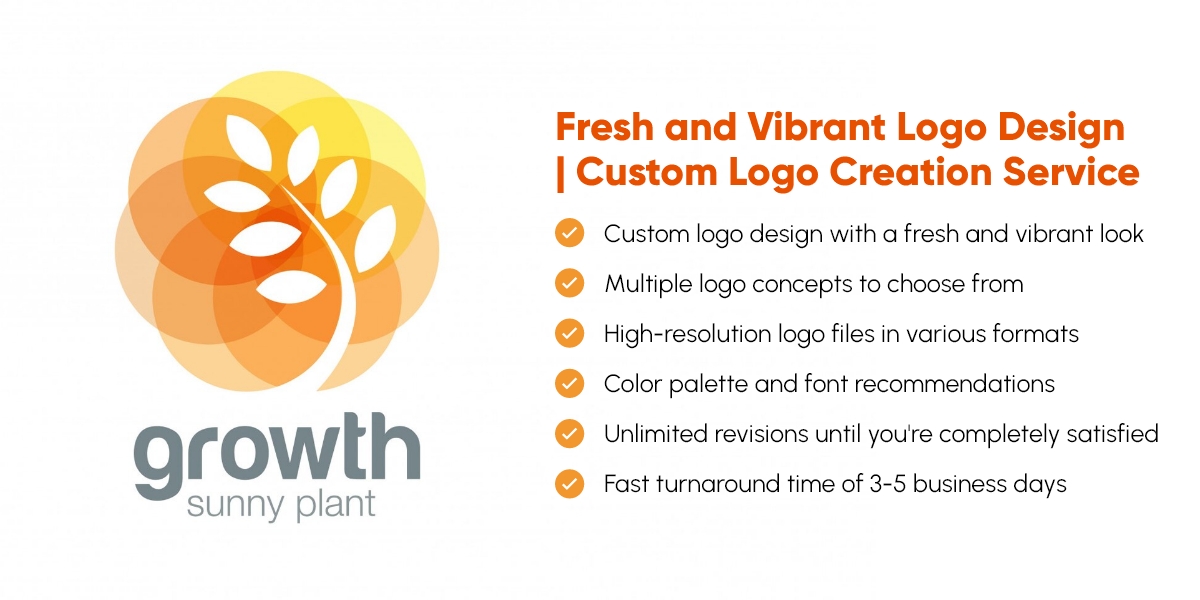 growth
sunny plant

Fresh and Vibrant Logo Design | Custom Logo Creation Service

Custom logo design with a fresh and vibrant look
Multiple logo concepts to choose from
High-resolution logo files in various formats
Color palette and font recommendations
Unlimited revisions until you're completely satisfied
Fast turnaround time of 3-5 business days